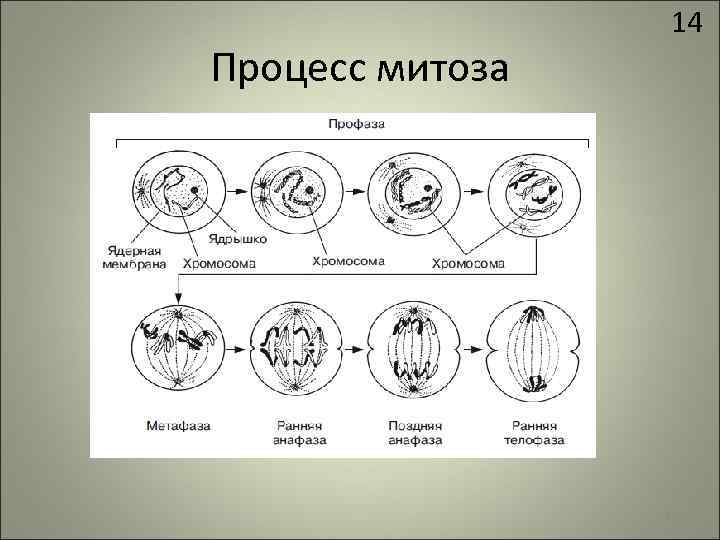 14

Процесс митоза

Профаза

Ядерная мембрана

Ядрышко

Хромосома

Хромосома

Хромосома

Метафаза

Ранняя анафаза

Поздняя анафаза

Ранняя телофаза